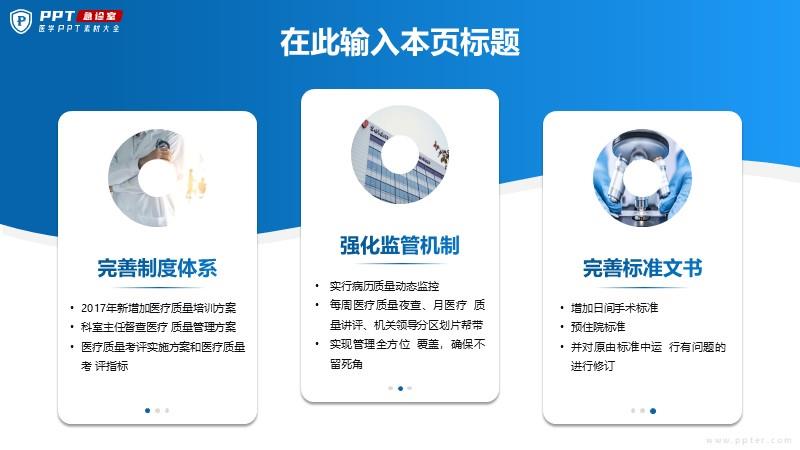 PPT 急诊室
医学PPT素材大全

在此输入本页标题

完善制度体系

• 2017年新增加医疗质量培训方案
• 科室主任督查医疗 质量管理方案
• 医疗质量考评实施方案和医疗质量考 评指标

强化监管机制

• 实行病历质量动态监控
• 每周医疗质量夜查、月医疗 质量讲评、机关领导分区划片帮带
• 实现管理全方位 覆盖，确保不留死角

完善标准文书

• 增加日间手术标准
• 预住院标准
• 并对原由标准中运 行有问题的进行修订

www.ppter.com